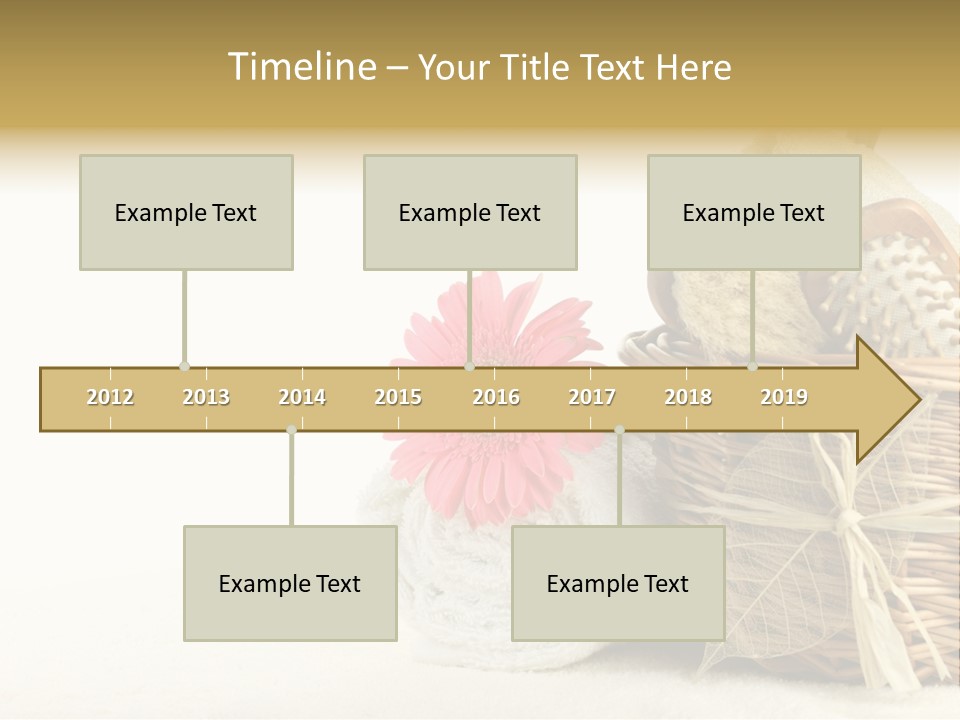 Timeline – Your Title Text Here

Example Text

Example Text

Example Text

2012 2013 2014 2015 2016 2017 2018 2019

Example Text

Example Text